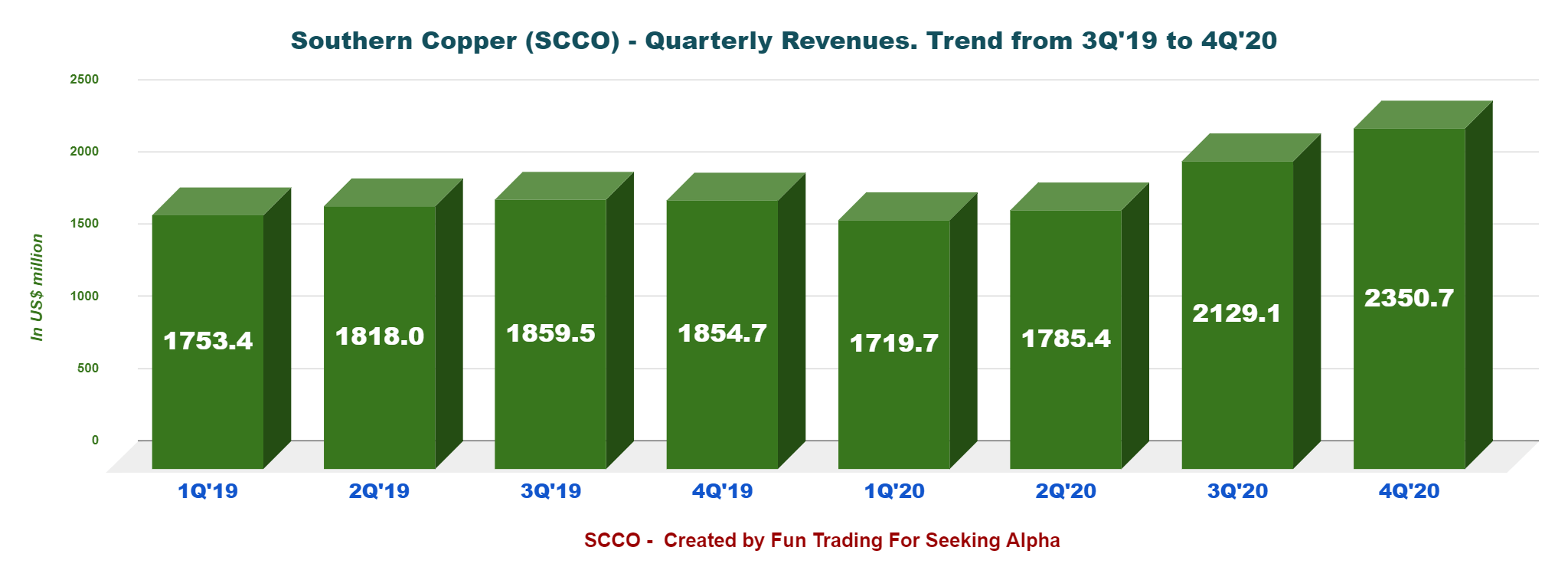 Southern Copper (SCCO) - Quarterly Revenues. Trend from 3Q'19 to 4Q'20

In US$ million

2500
2000
1500
1000
500
0

1753.4
1818.0
1859.5
1854.7
1719.7
1785.4
2129.1
2350.7

1Q'19
2Q'19
3Q'19
4Q'19
1Q'20
2Q'20
3Q'20
4Q'20

SCCO - Created by Fun Trading For Seeking Alpha